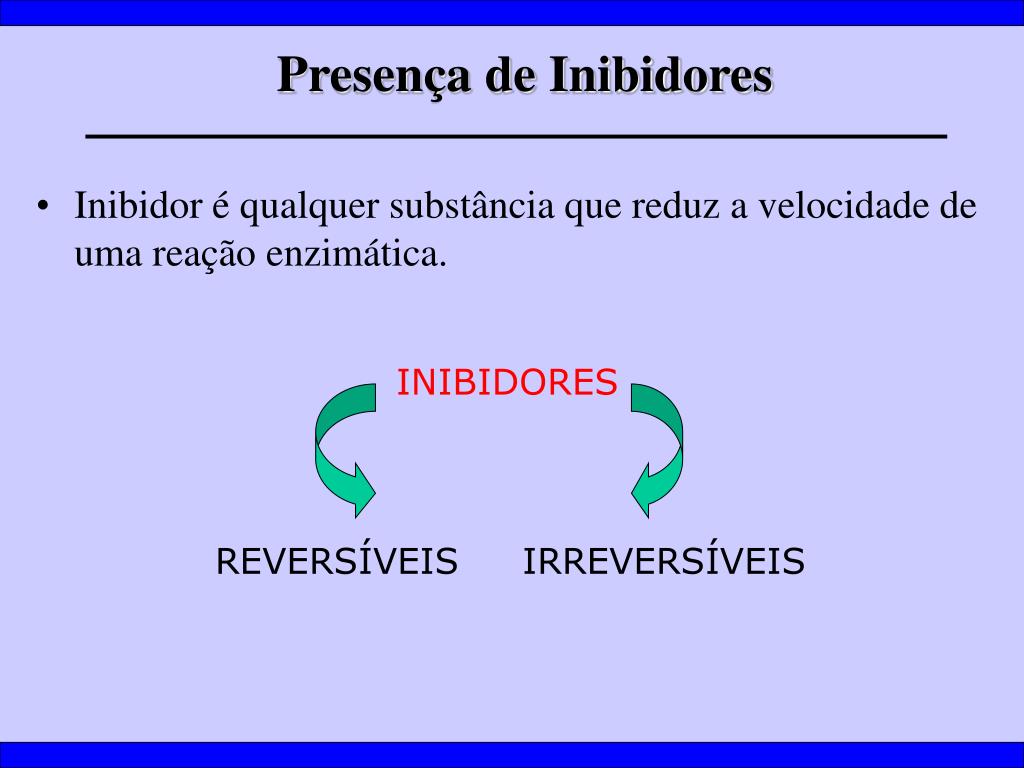 Presença de Inibidores

• Inibidor é qualquer substância que reduz a velocidade de uma reação enzimática.

INIBIDORES

REVERSÍVEIS IRREVERSÍVEIS